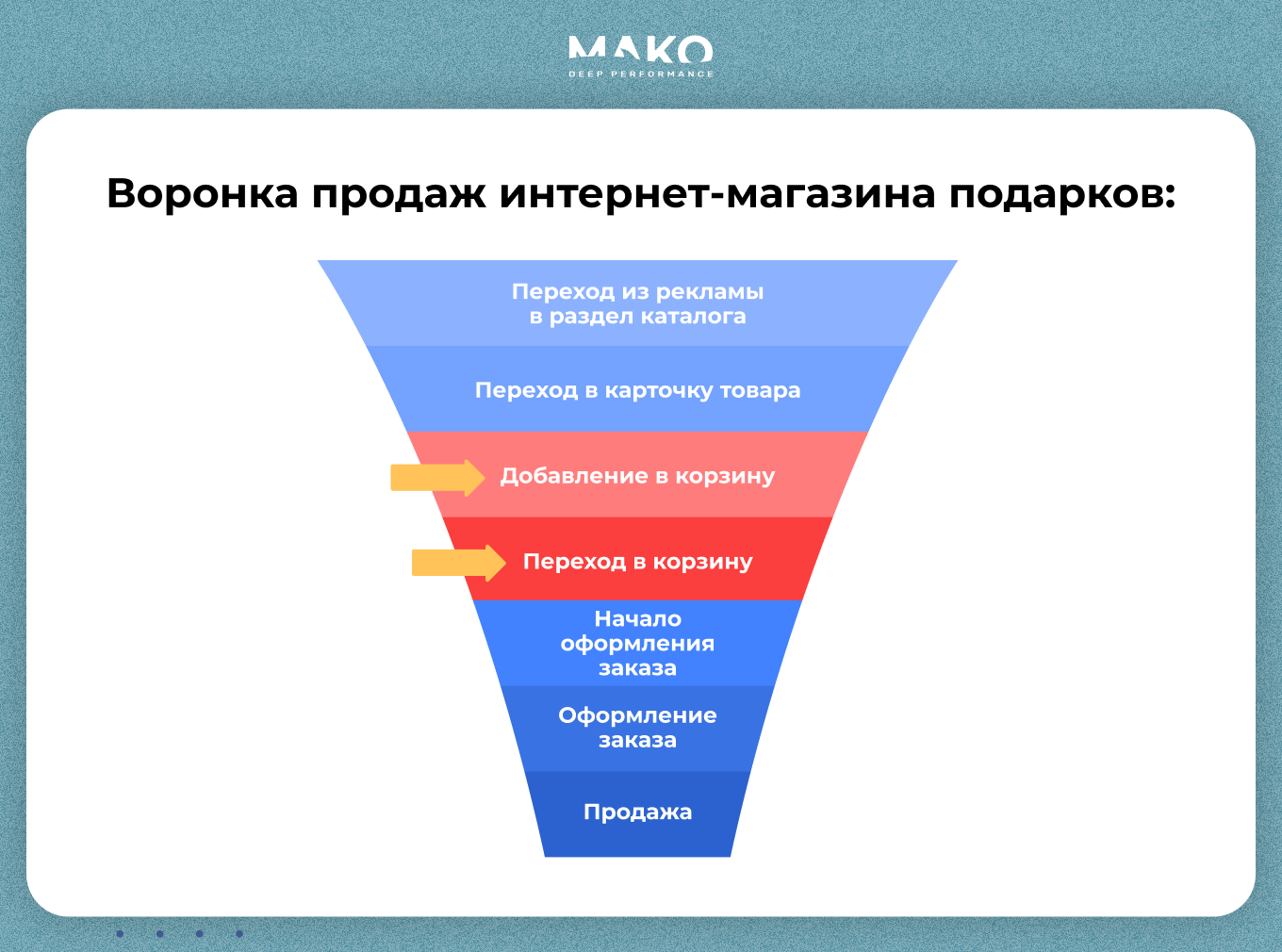 MAKO
DEEP PERFORMANCE

Воронка продаж интернет-магазина подарков:

Переход из рекламы в раздел каталога

Переход в карточку товара

Добавление в корзину

Переход в корзину

Начало оформления заказа

Оформление заказа

Продажа